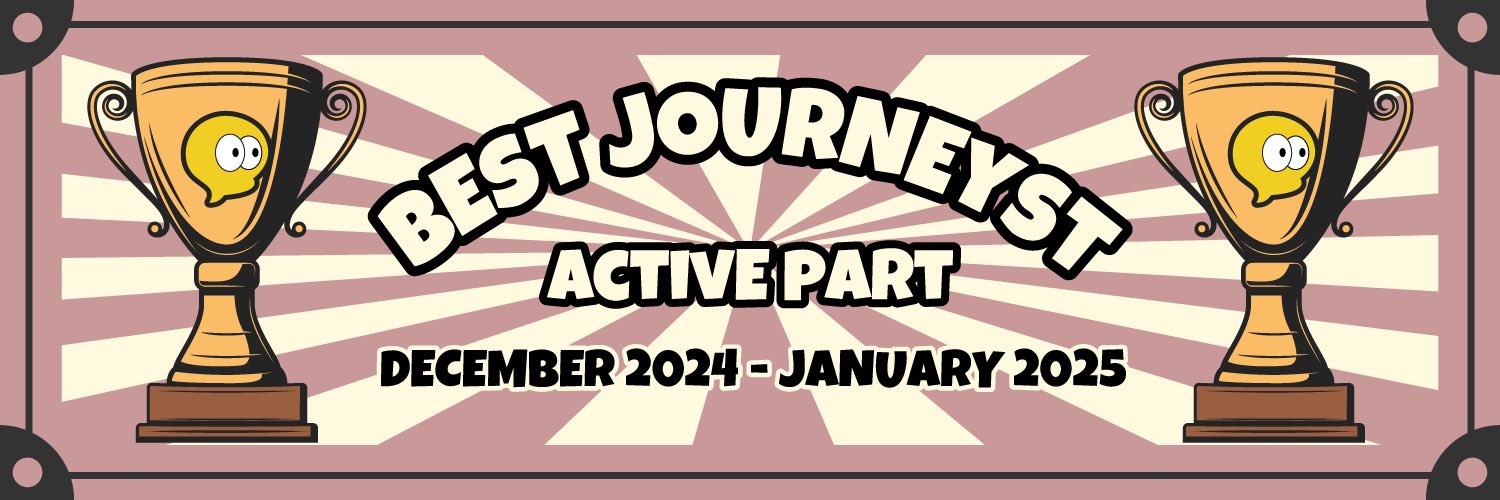 BEST JOURNEYST
ACTIVE PART
DECEMBER 2024 - JANUARY 2025